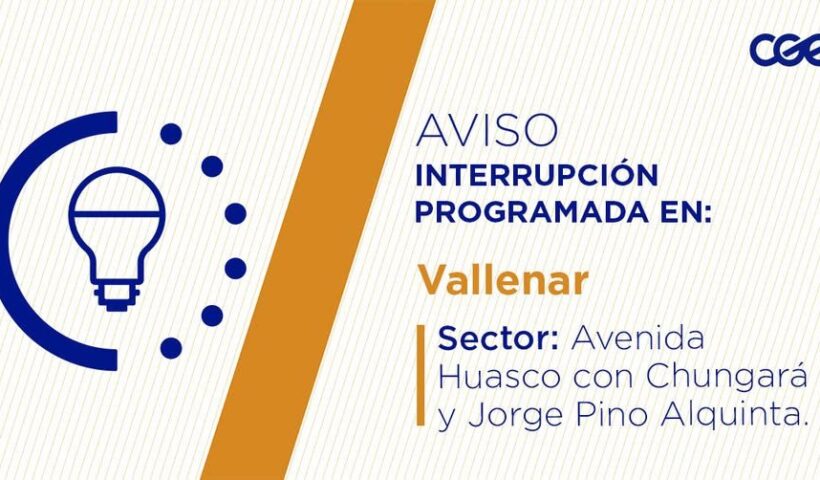 CGE

AVISO
INTERRUPCIÓN PROGRAMADA EN:

Vallenar

Sector: Avenida Huasco con Chungará y Jorge Pino Alquinta.